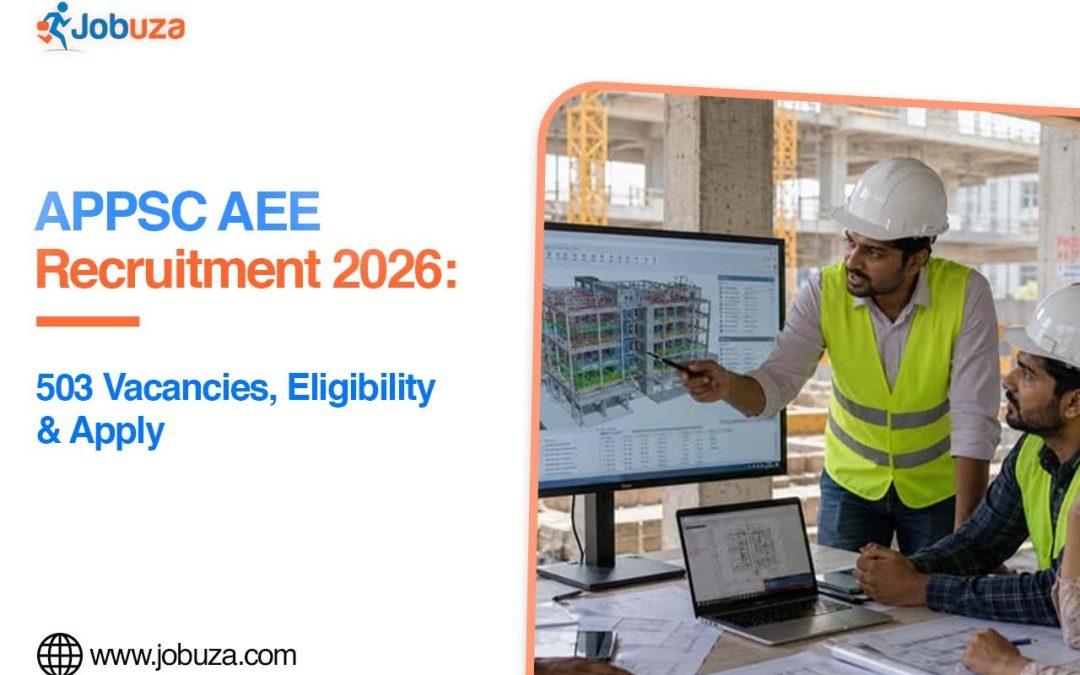 Jobuza

APPSC AEE
Recruitment 2026:

503 Vacancies, Eligibility & Apply

www.jobuza.com